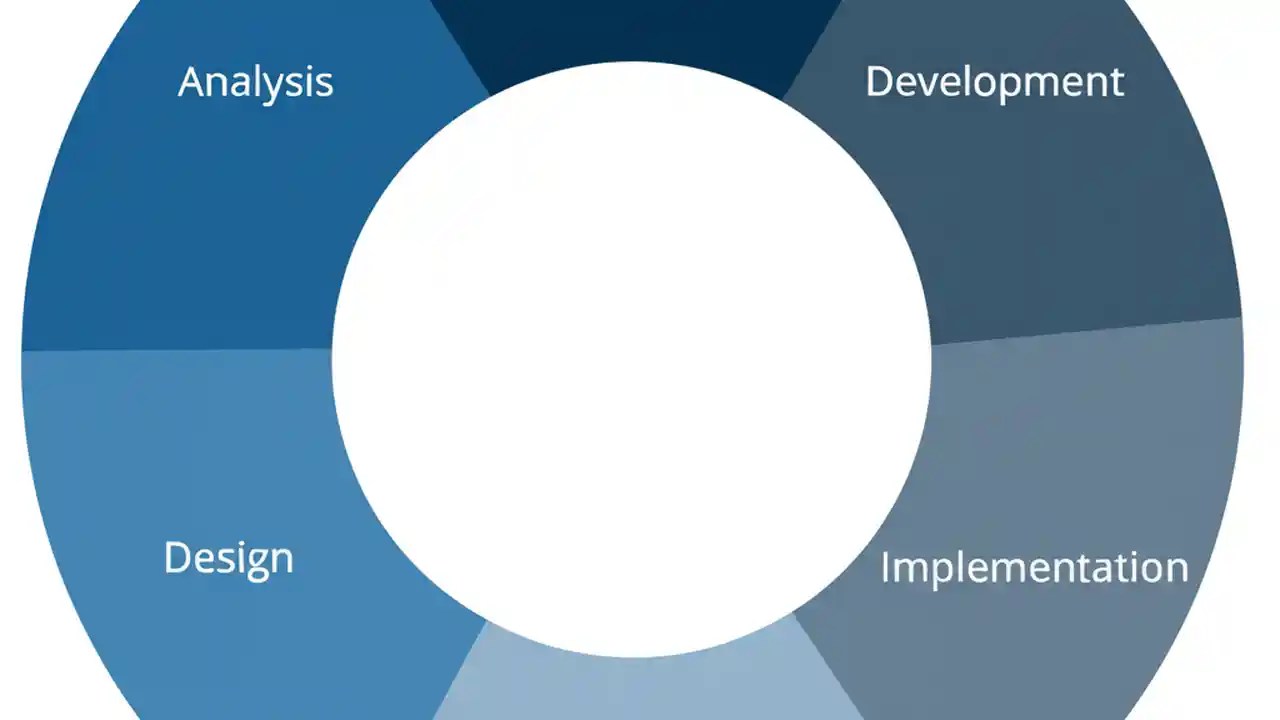 Analysis

Development

Design

Implementation